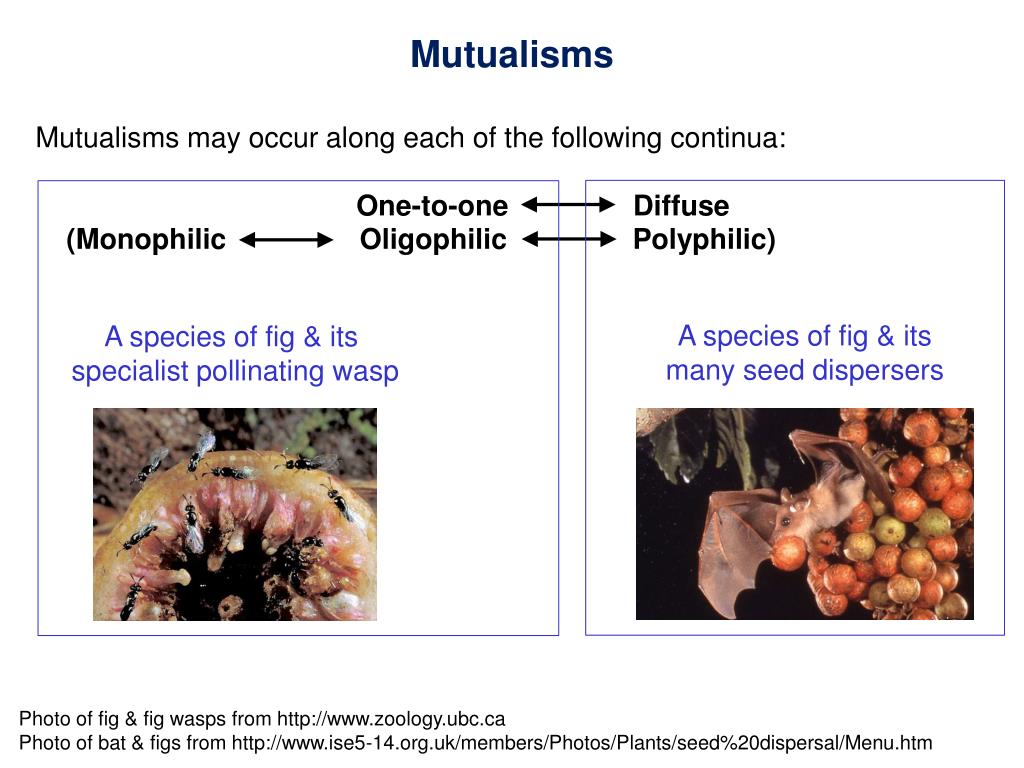 Mutualisms

Mutualisms may occur along each of the following continua:

One-to-one ⟷ Diffuse
(Monophilic ⟷ Oligophilic ⟷ Polyphilic)

A species of fig & its specialist pollinating wasp

A species of fig & its many seed dispersers

Photo of fig & fig wasps from http://www.zoology.ubc.ca
Photo of bat & figs from http://www.ise5-14.org.uk/members/Photos/Plants/seed%20dispersal/Menu.htm